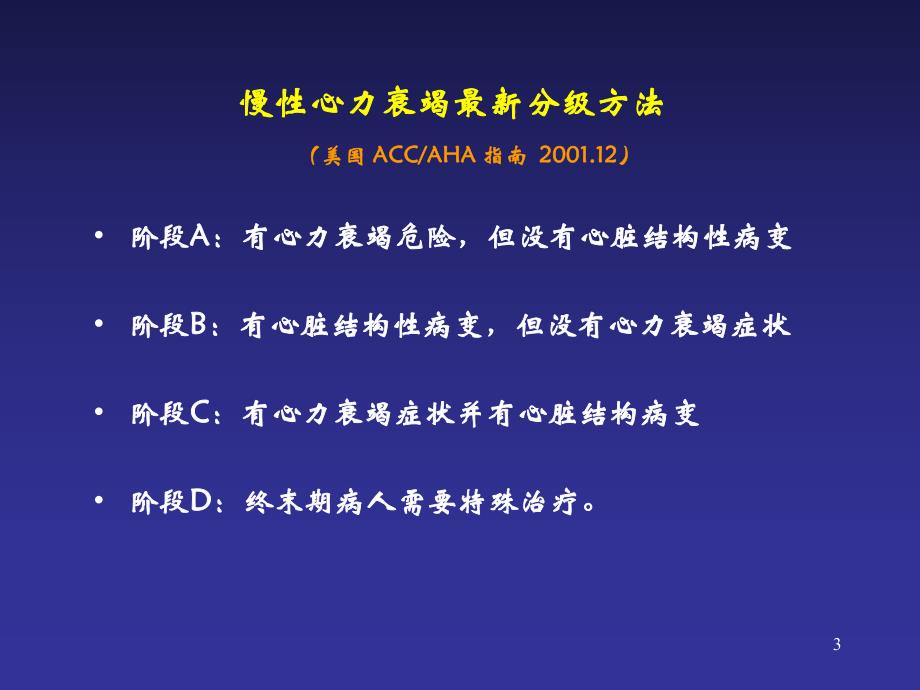 慢性心力衰竭最新分级方法

（美国 ACC/AHA 指南 2001.12）

• 阶段A：有心力衰竭危险，但没有心脏结构性病变

• 阶段B：有心脏结构性病变，但没有心力衰竭症状

• 阶段C：有心力衰竭症状并有心脏结构病变

• 阶段D：终末期病人需要特殊治疗。

3